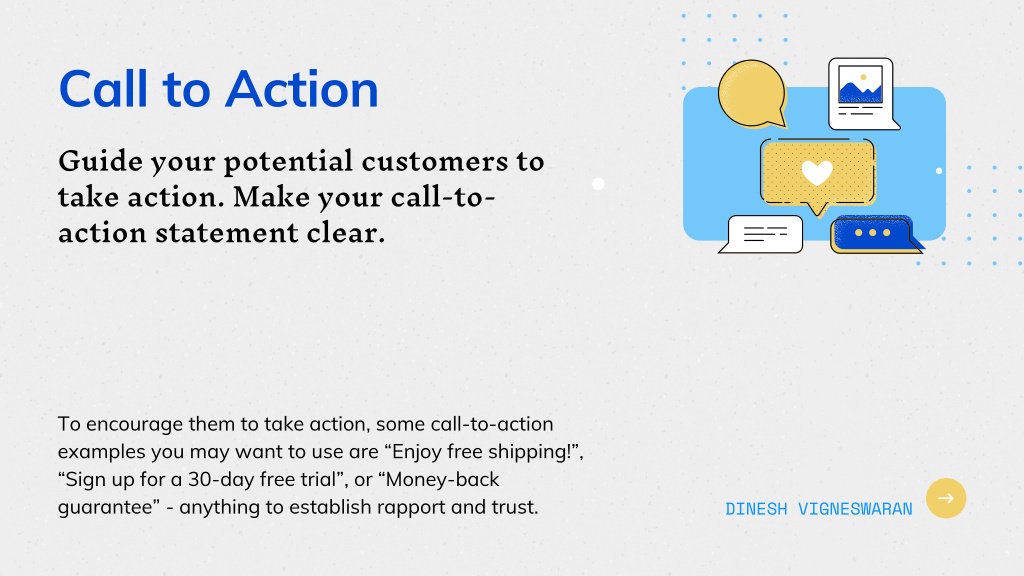 Call to Action

Guide your potential customers to take action. Make your call-to-action statement clear.

To encourage them to take action, some call-to-action examples you may want to use are “Enjoy free shipping!”, “Sign up for a 30-day free trial”, or “Money-back guarantee” - anything to establish rapport and trust.

DINESH VIGNESWARAN